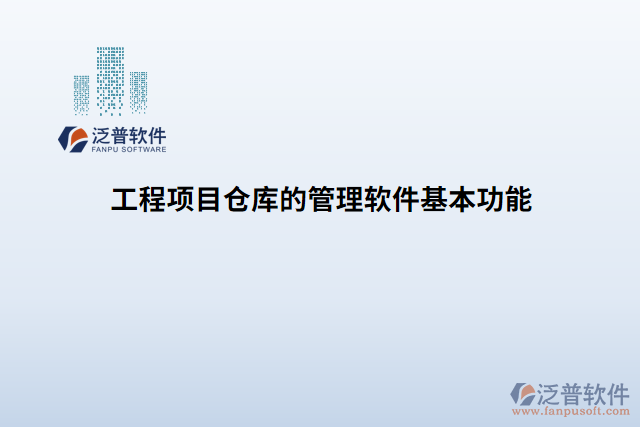 泛普软件
FANPU SOFTWARE

工程项目仓库的管理软件基本功能

泛普软件
www.fanpusoft.com